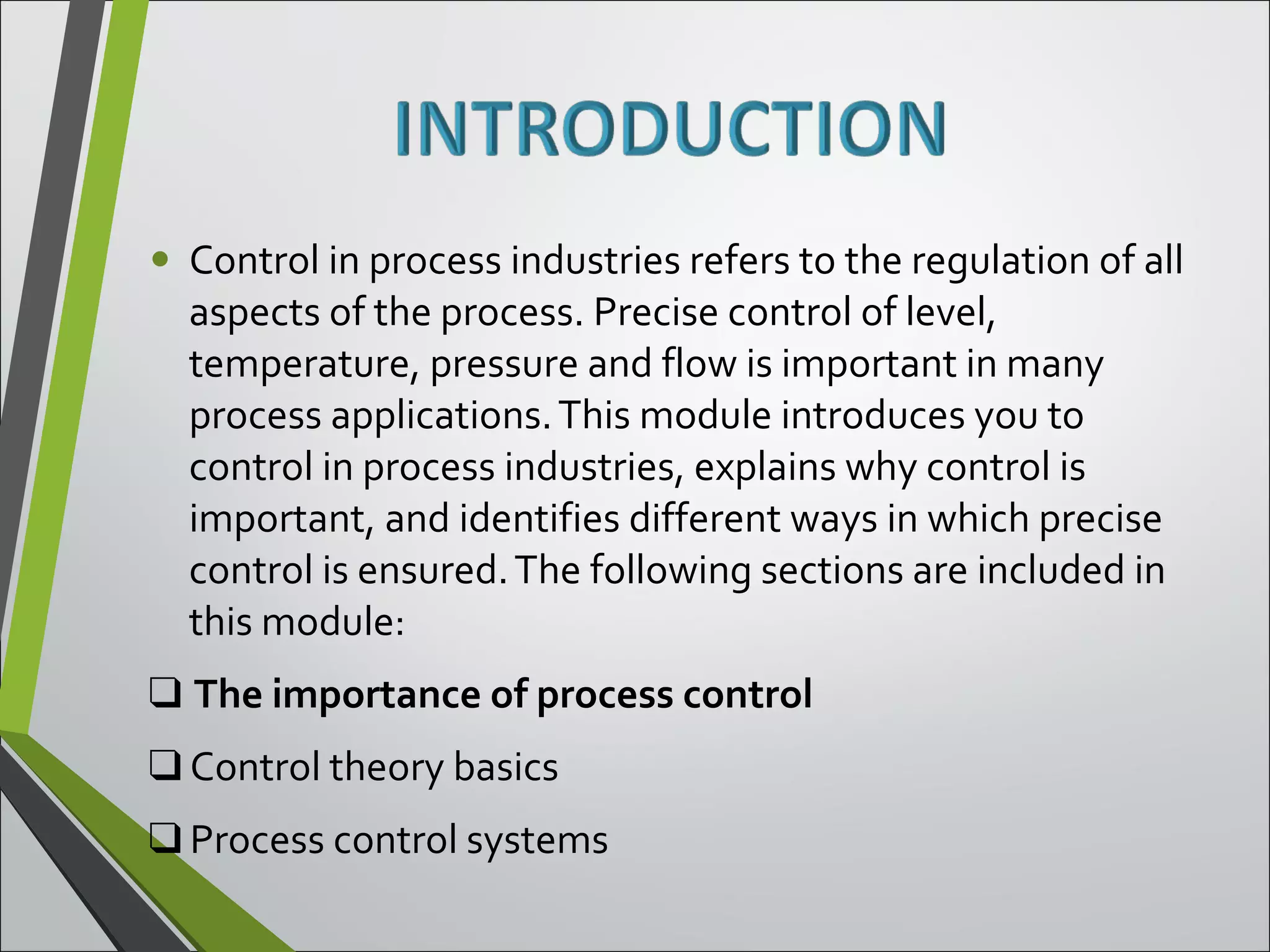 INTRODUCTION

• Control in process industries refers to the regulation of all aspects of the process. Precise control of level, temperature, pressure and flow is important in many process applications. This module introduces you to control in process industries, explains why control is important, and identifies different ways in which precise control is ensured. The following sections are included in this module:

❑ The importance of process control

❑ Control theory basics

❑ Process control systems